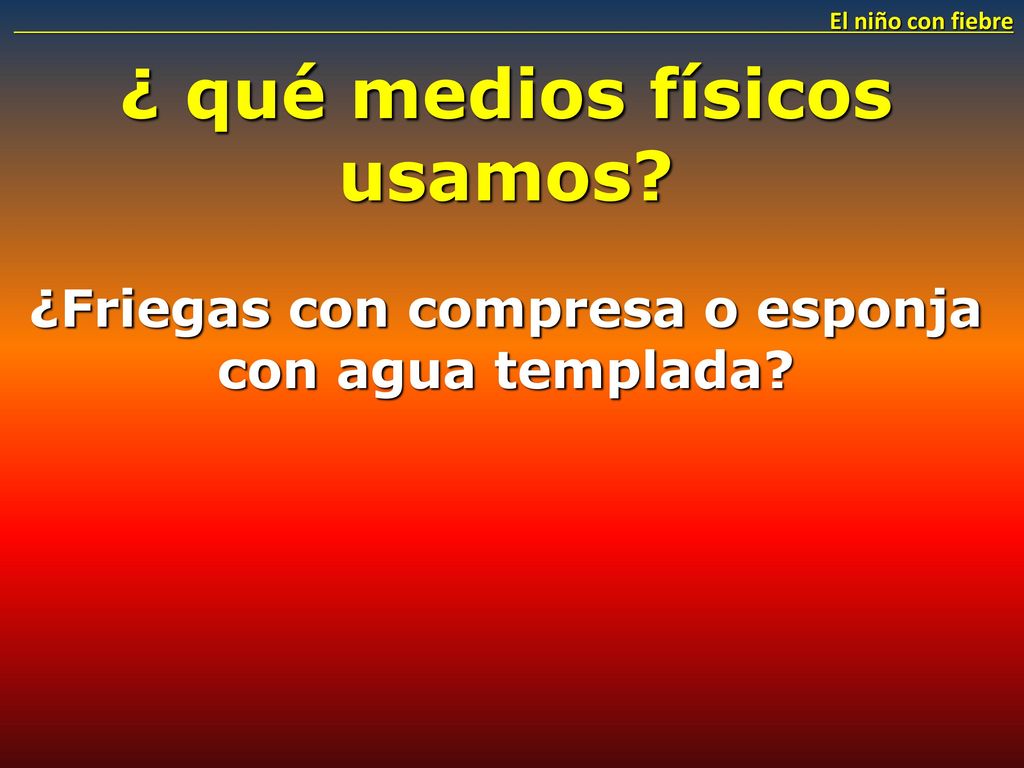 El niño con fiebre

¿ qué medios físicos usamos?

¿Friegas con compresa o esponja con agua templada?